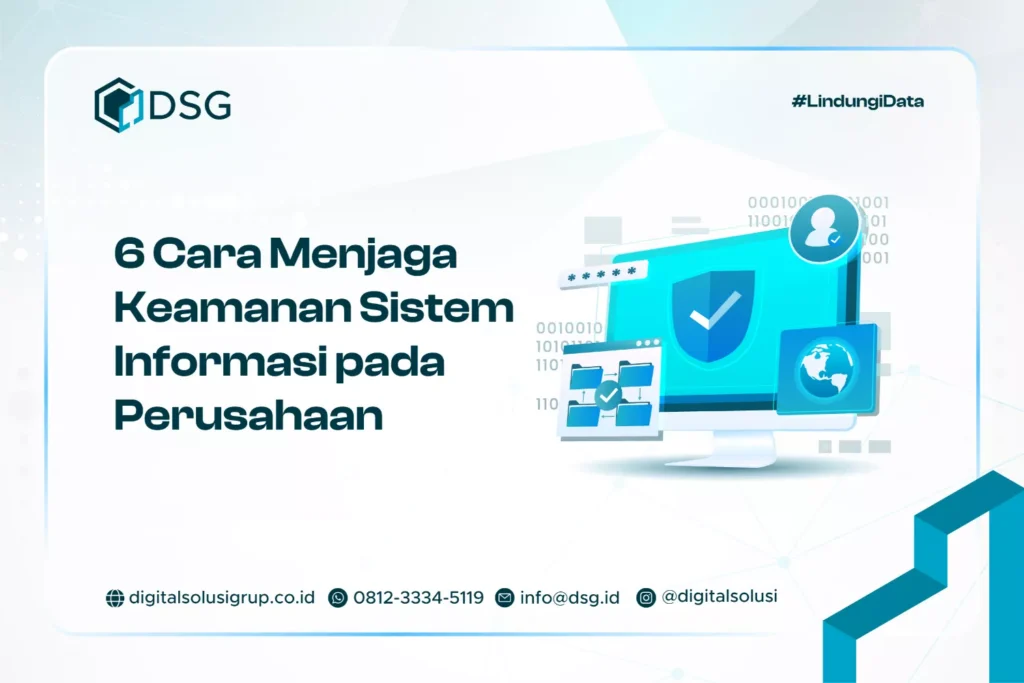 DSG

#LindungiData

6 Cara Menjaga Keamanan Sistem Informasi pada Perusahaan

*****

digitalsolusigrup.co.id 0812-3334-5119 info@dsg.id @digitalsolusi